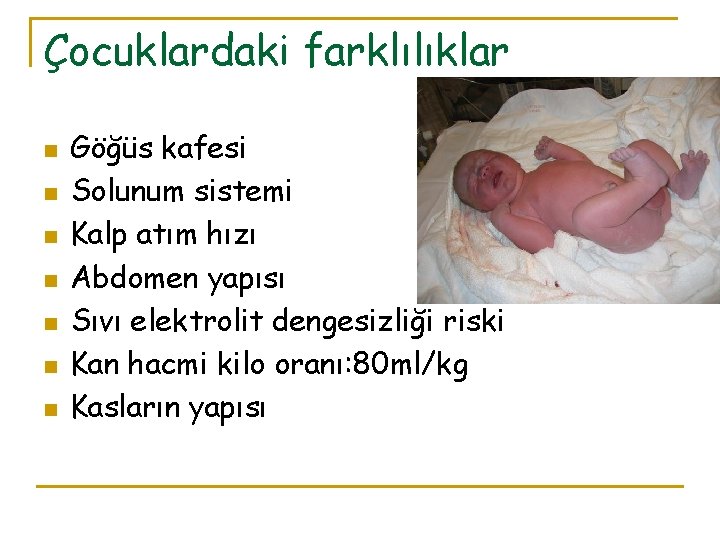 Çocuklardaki farklılıklar

- Göğüs kafesi
- Solunum sistemi
- Kalp atım hızı
- Abdomen yapısı
- Sıvı elektrolit dengesizliği riski
- Kan hacmi kilo oranı:80ml/kg
- Kasların yapısı